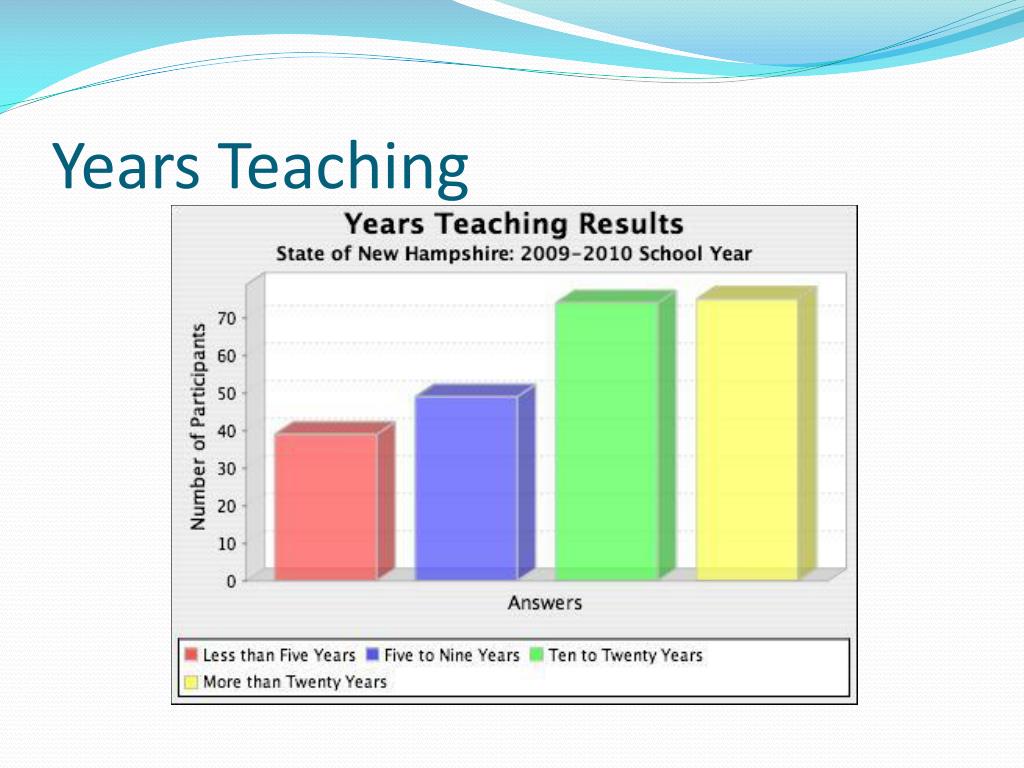 Years Teaching

Years Teaching Results
State of New Hampshire: 2009-2010 School Year

Number of Participants

70
60
50
40
30
20
10
0

Answers

Less than Five Years
Five to Nine Years
Ten to Twenty Years
More than Twenty Years